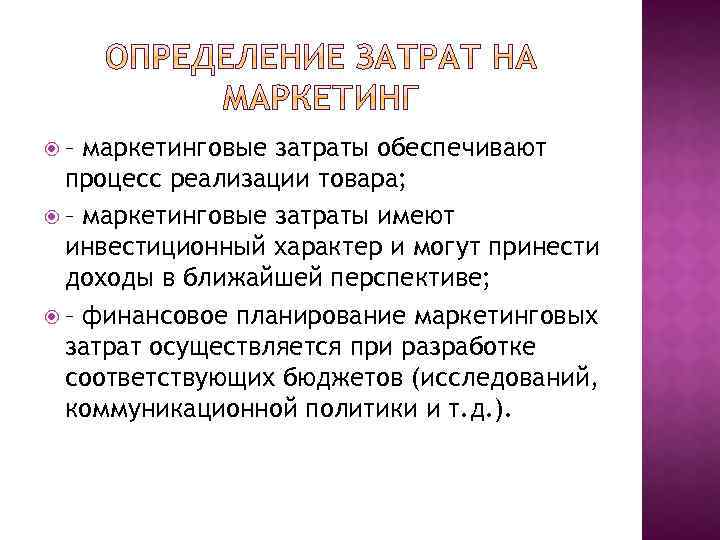 ОПРЕДЕЛЕНИЕ ЗАТРАТ НА МАРКЕТИНГ

– маркетинговые затраты обеспечивают процесс реализации товара;

– маркетинговые затраты имеют инвестиционный характер и могут принести доходы в ближайшей перспективе;

– финансовое планирование маркетинговых затрат осуществляется при разработке соответствующих бюджетов (исследований, коммуникационной политики и т.д.).